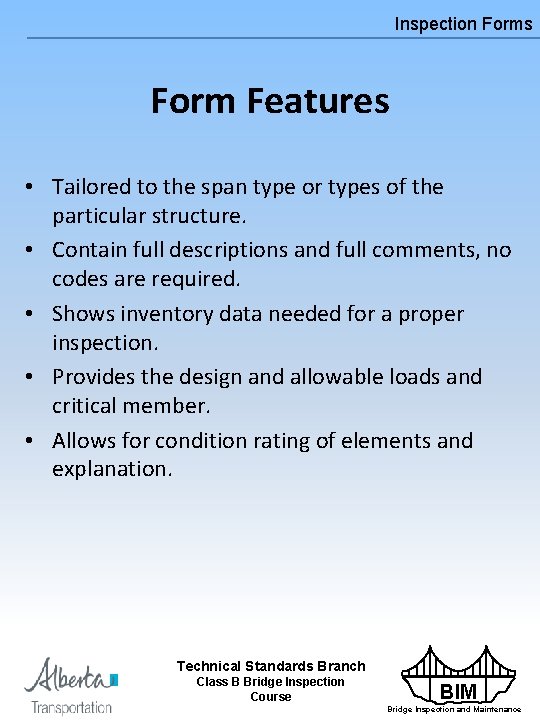 Inspection Forms

Form Features

• Tailored to the span type or types of the particular structure.
• Contain full descriptions and full comments, no codes are required.
• Shows inventory data needed for a proper inspection.
• Provides the design and allowable loads and critical member.
• Allows for condition rating of elements and explanation.

Alberta Transportation

Technical Standards Branch
Class B Bridge Inspection Course

BIM
Bridge Inspection and Maintenance